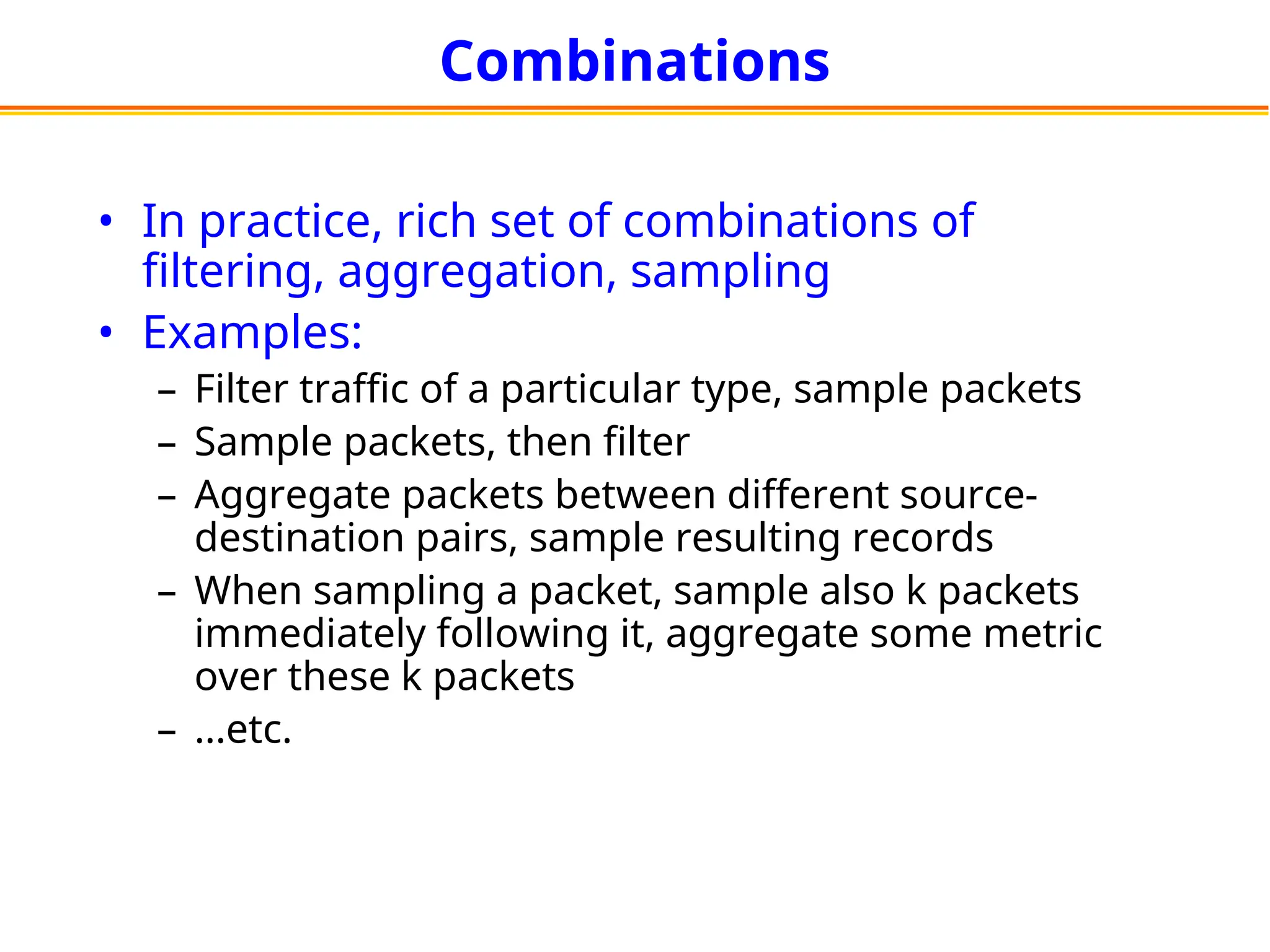 Combinations

• In practice, rich set of combinations of filtering, aggregation, sampling
• Examples:
– Filter traffic of a particular type, sample packets
– Sample packets, then filter
– Aggregate packets between different source-destination pairs, sample resulting records
– When sampling a packet, sample also k packets immediately following it, aggregate some metric over these k packets
– ...etc.